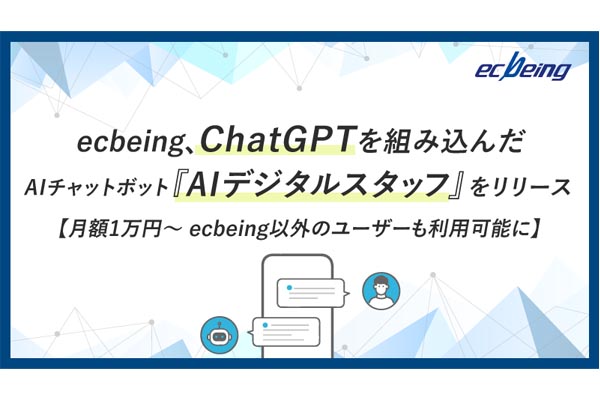 ecbeing

ecbeing、ChatGPTを組み込んだ
AIチャットボット『AIデジタルスタッフ』をリリース
【月額1万円～ ecbeing以外のユーザーも利用可能に】